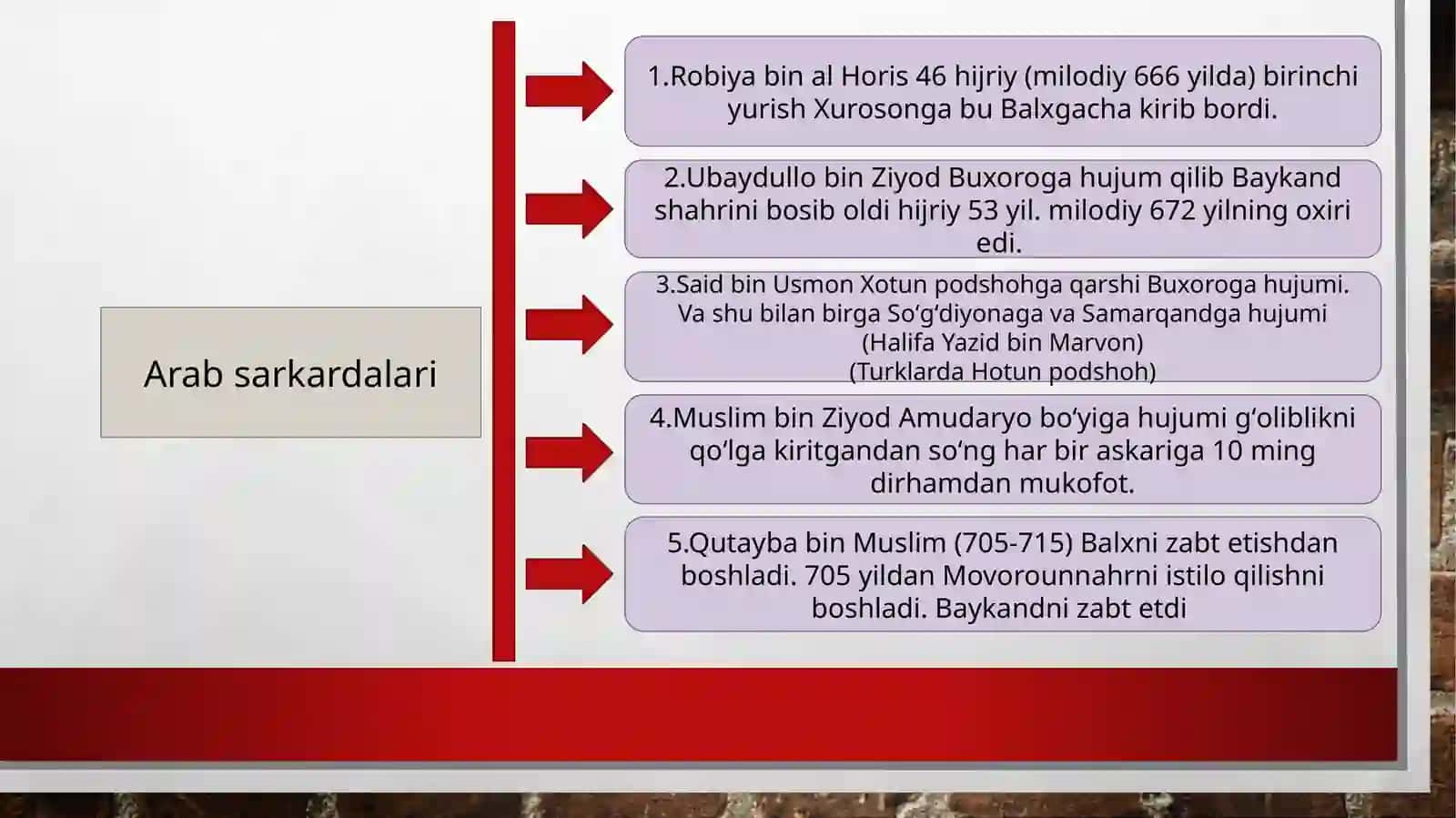 Arab sarkardalari

1.Robiya bin al Horis 46 hijriy (milodiy 666 yilda) birinchi yurish Xurosonga bu Balxgacha kirib bordi.

2.Ubaydullo bin Ziyod Buxoroga hujum qilib Baykand shahrini bosib oldi hijriy 53 yil. milodiy 672 yilning oxiri edi.

3.Said bin Usmon Xotun podshohga qarshi Buxoroga hujumi. Va shu bilan birga So‘g‘diyonaga va Samarqandga hujumi (Halifa Yazid bin Marvon)
(Turklarda Hotun podshoh)

4.Muslim bin Ziyod Amudaryo bo‘yiga hujumi g‘oliblikni qo‘lga kiritgandan so‘ng har bir askariga 10 ming dirhamdan mukofot.

5.Qutayba bin Muslim (705-715) Balxni zabt etishdan boshladi. 705 yildan Movorounnahrni istilo qilishni boshladi. Baykandni zabt etdi